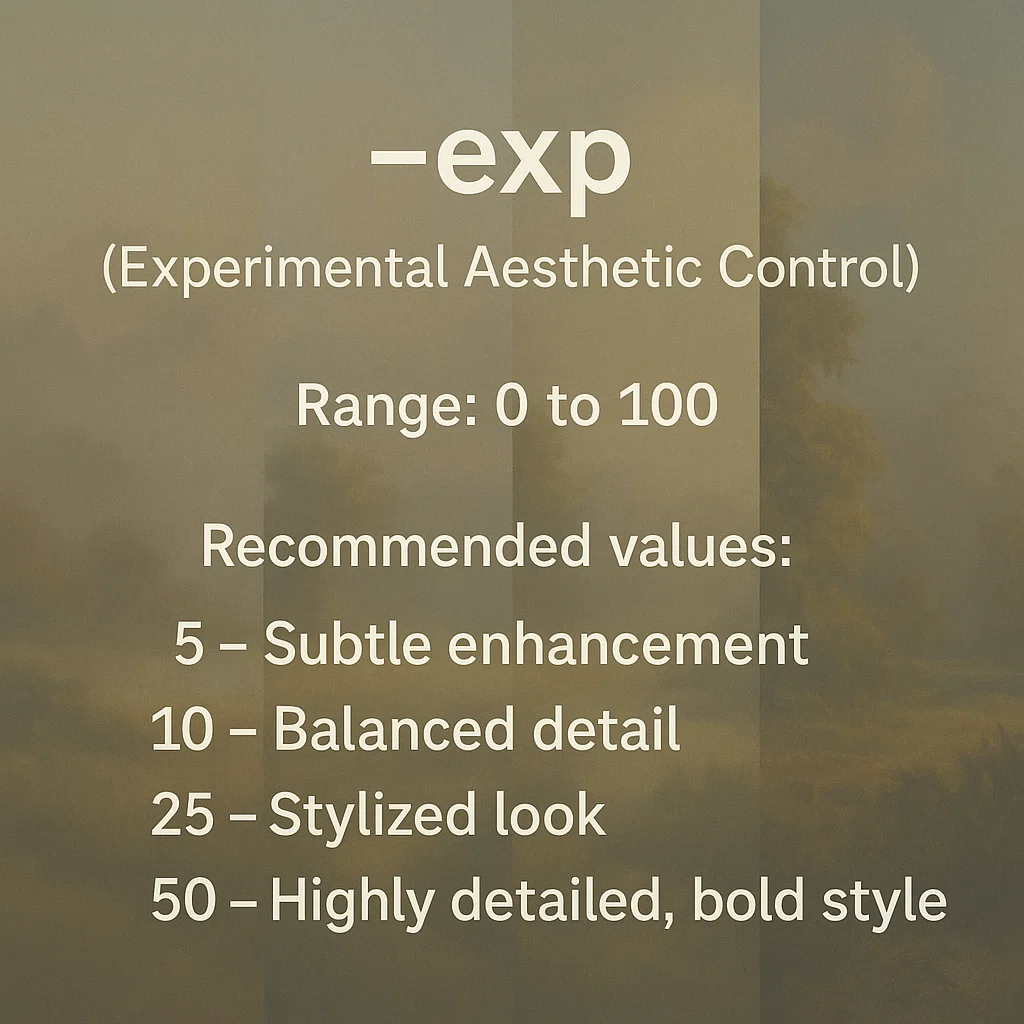 –exp
(Experimental Aesthetic Control)

Range: 0 to 100

Recommended values:
5 – Subtle enhancement
10 – Balanced detail
25 – Stylized look
50 – Highly detailed, bold style